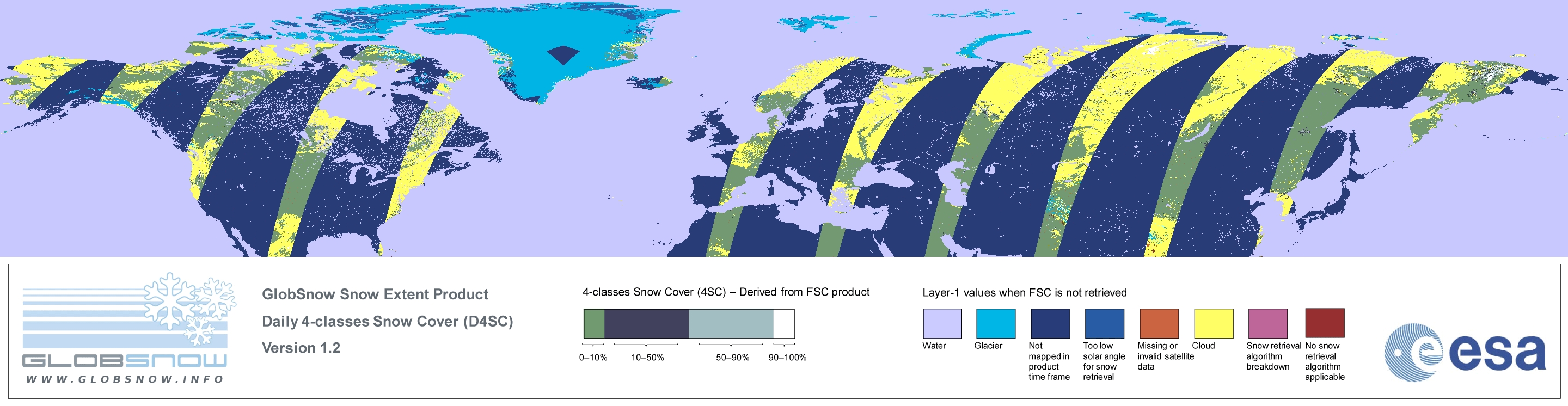 GLOBSNOW
WWW.GLOBSNOW.INFO

GlobSnow Snow Extent Product

Daily 4-classes Snow Cover (D4SC)

Version 1.2

4-classes Snow Cover (4SC) – Derived from FSC product

0–10%
10–50%
50–90%
90–100%

Layer-1 values when FSC is not retrieved

Water
Glacier
Not mapped in product time frame
Too low solar angle for snow retrieval
Missing or invalid satellite data
Cloud
Snow retrieval algorithm breakdown
No snow retrieval algorithm applicable

esa